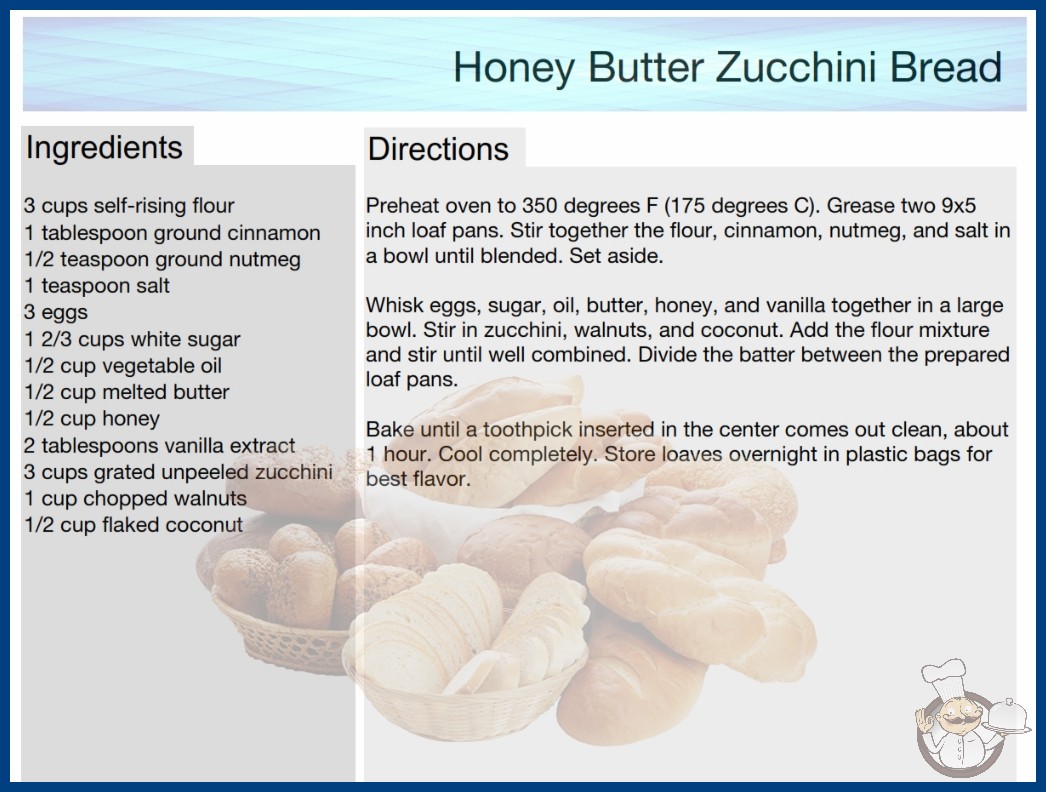 Honey Butter Zucchini Bread

Ingredients

3 cups self-rising flour
1 tablespoon ground cinnamon
1/2 teaspoon ground nutmeg
1 teaspoon salt
3 eggs
1 2/3 cups white sugar
1/2 cup vegetable oil
1/2 cup melted butter
1/2 cup honey
2 tablespoons vanilla extract
3 cups grated unpeeled zucchini
1 cup chopped walnuts
1/2 cup flaked coconut

Directions

Preheat oven to 350 degrees F (175 degrees C). Grease two 9x5 inch loaf pans. Stir together the flour, cinnamon, nutmeg, and salt in a bowl until blended. Set aside.

Whisk eggs, sugar, oil, butter, honey, and vanilla together in a large bowl. Stir in zucchini, walnuts, and coconut. Add the flour mixture and stir until well combined. Divide the batter between the prepared loaf pans.

Bake until a toothpick inserted in the center comes out clean, about 1 hour. Cool completely. Store loaves overnight in plastic bags for best flavor.